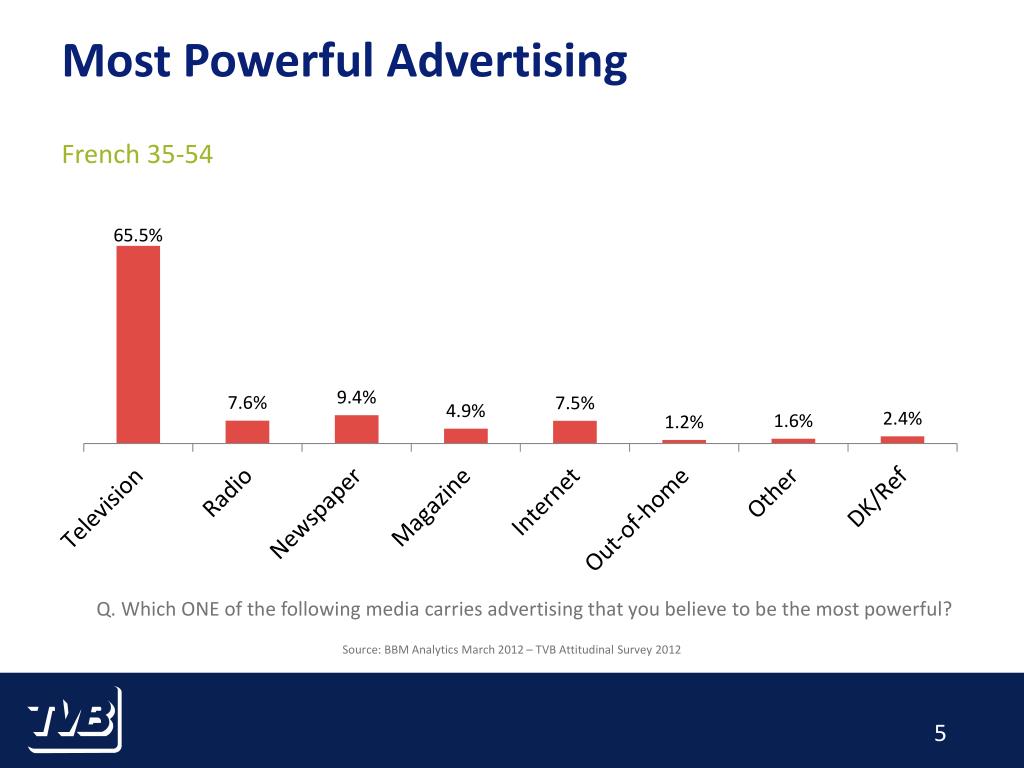 Most Powerful Advertising

French 35-54

65.5%

7.6%

9.4%

4.9%

7.5%

1.2%

1.6%

2.4%

Television

Radio

Newspaper

Magazine

Internet

Out-of-home

Other

DK/Ref

Q. Which ONE of the following media carries advertising that you believe to be the most powerful?

Source: BBM Analytics March 2012 – TVB Attitudinal Survey 2012

TVB

5